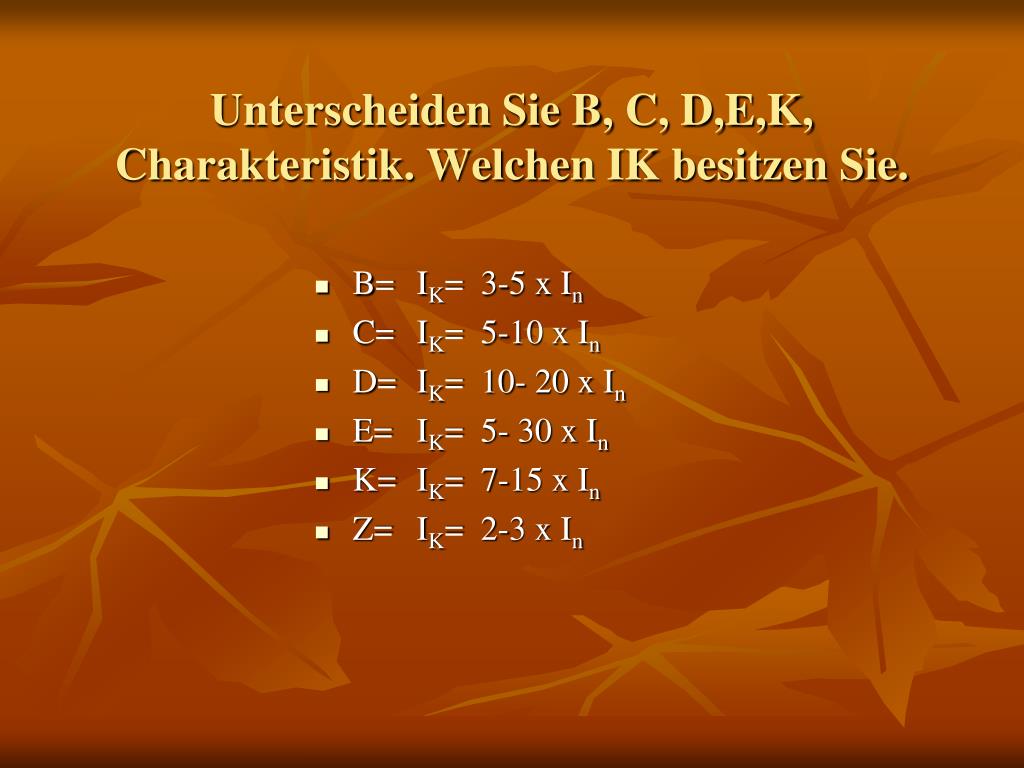 Unterscheiden Sie B, C, D,E,K, Charakteristik. Welchen IK besitzen Sie.

- B= $I_K$= 3-5 x $I_n$
- C= $I_K$= 5-10 x $I_n$
- D= $I_K$= 10- 20 x $I_n$
- E= $I_K$= 5- 30 x $I_n$
- K= $I_K$= 7-15 x $I_n$
- Z= $I_K$= 2-3 x $I_n$